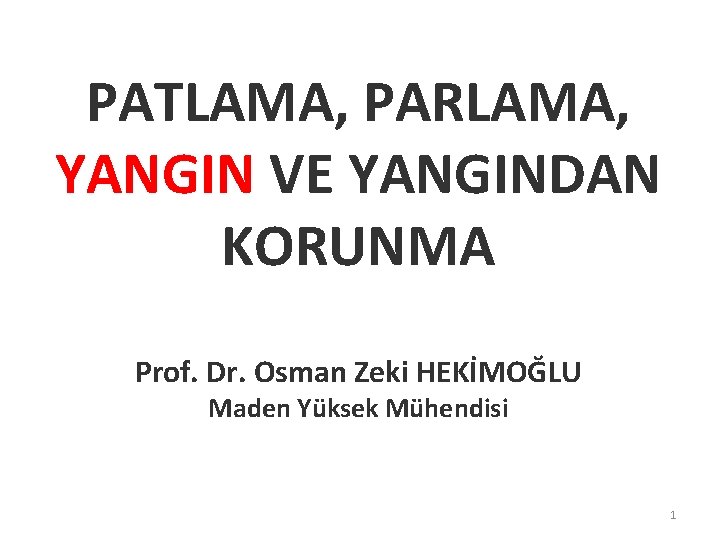 PATLAMA, PARLAMA, YANGIN VE YANGINDAN KORUNMA

Prof. Dr. Osman Zeki HEKİMOĞLU
Maden Yüksek Mühendisi

1